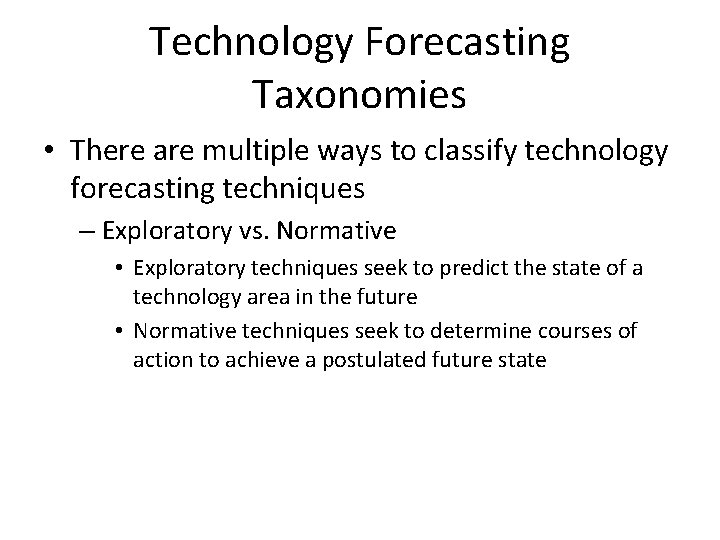 Technology Forecasting Taxonomies

• There are multiple ways to classify technology forecasting techniques

– Exploratory vs. Normative

• Exploratory techniques seek to predict the state of a technology area in the future

• Normative techniques seek to determine courses of action to achieve a postulated future state